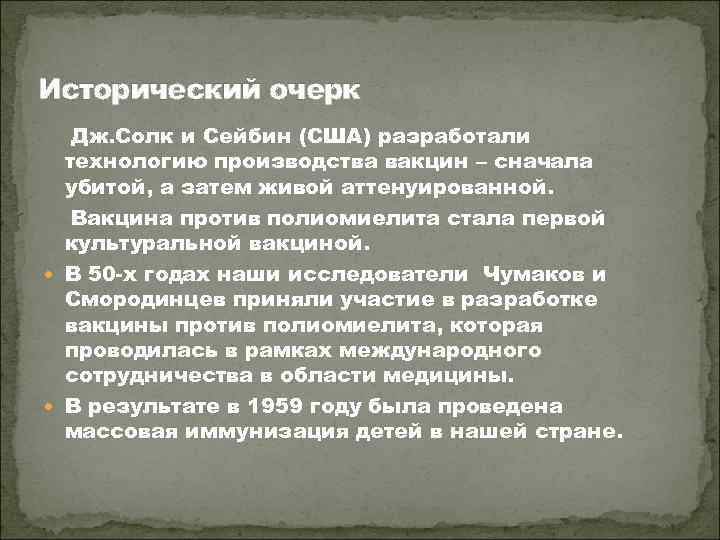 Исторический очерк

Дж.Солк и Сейбин (США) разработали технологию производства вакцин – сначала убитой, а затем живой аттенуированной.

Вакцина против полиомиелита стала первой культуральной вакциной.

В 50-х годах наши исследователи Чумаков и Смородинцев приняли участие в разработке вакцины против полиомиелита, которая проводилась в рамках международного сотрудничества в области медицины.

В результате в 1959 году была проведена массовая иммунизация детей в нашей стране.